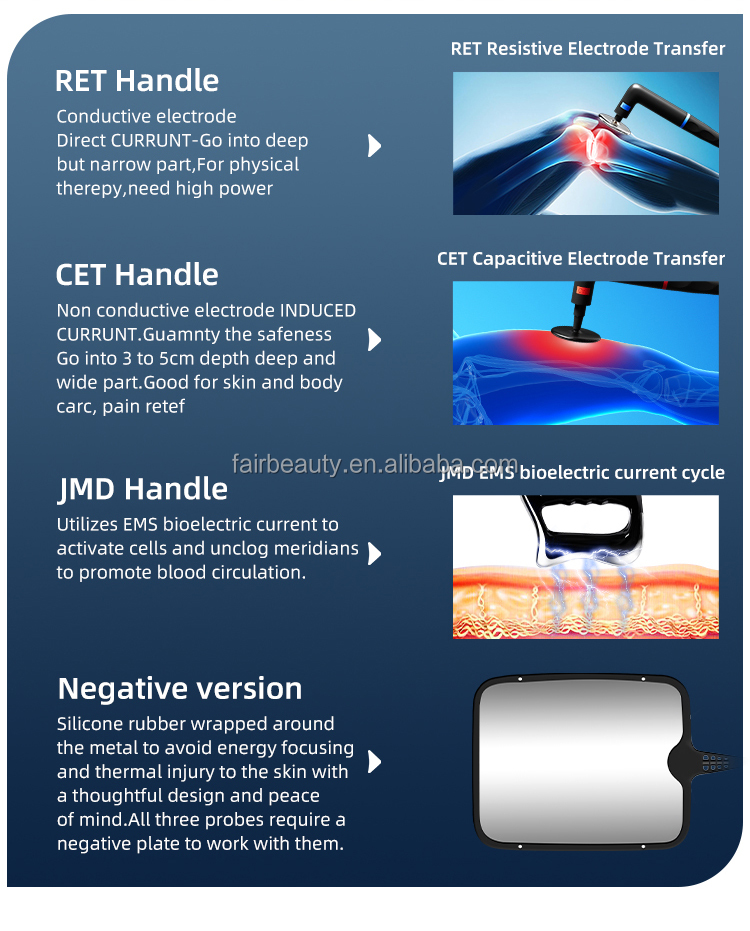 RET Handle

Conductive electrode
Direct CURRUNT-Go into deep but narrow part,For physical therepy,need high power

RET Resistive Electrode Transfer

CET Handle

Non conductive electrode INDUCED CURRUNT.Guamnty the safeness Go into 3 to 5cm depth deep and wide part.Good for skin and body carc, pain retef

CET Capacitive Electrode Transfer

fairbeauty.en.alibaba.com

JMD Handle

Utilizes EMS bioelectric current to activate cells and unclog meridians to promote blood circulation.

JMD EMS bioelectric current cycle

Negative version

Silicone rubber wrapped around the metal to avoid energy focusing and thermal injury to the skin with a thoughtful design and peace of mind.All three probes require a negative plate to work with them.